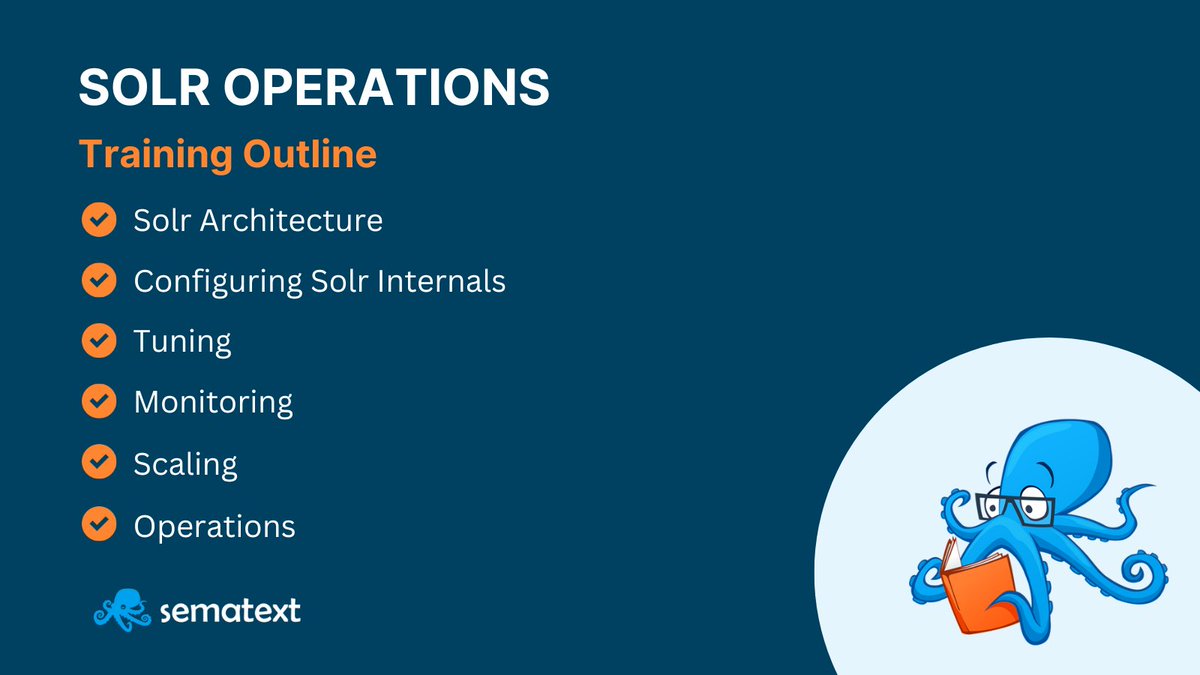 SOLR OPERATIONS

Training Outline

Solr Architecture

Configuring Solr Internals

Tuning

Monitoring

Scaling

Operations

sematext